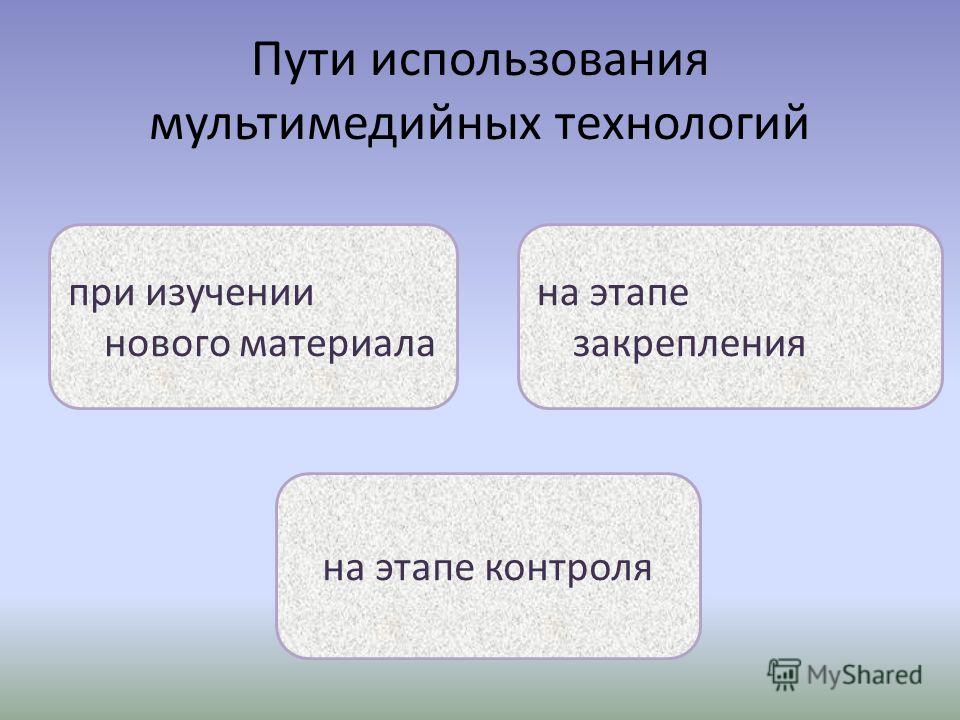 Пути использования мультимедийных технологий

при изучении нового материала

на этапе закрепления

на этапе контроля

MyShared